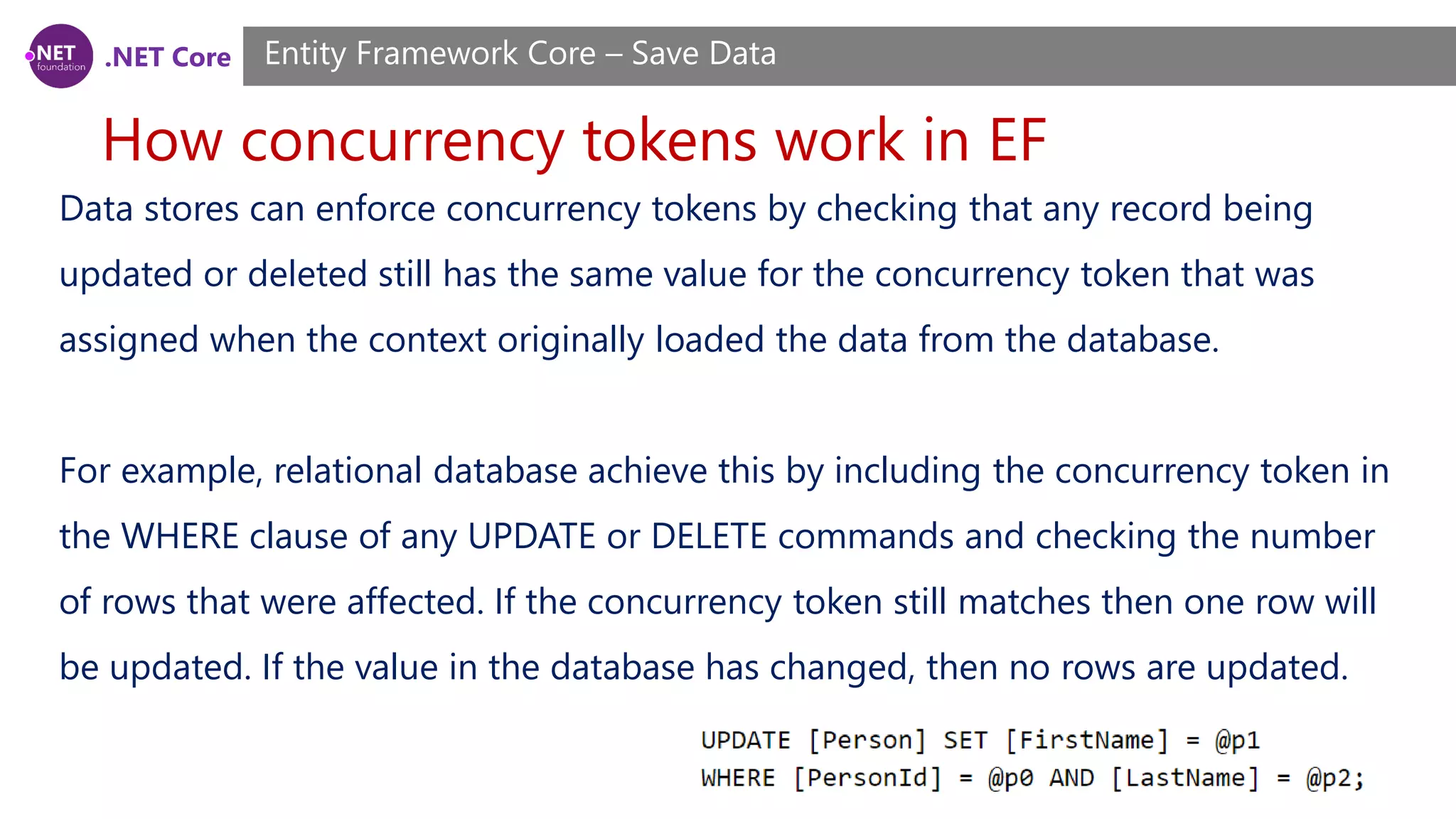 .NET foundation .NET Core

Entity Framework Core – Save Data

How concurrency tokens work in EF

Data stores can enforce concurrency tokens by checking that any record being updated or deleted still has the same value for the concurrency token that was assigned when the context originally loaded the data from the database.

For example, relational database achieve this by including the concurrency token in the WHERE clause of any UPDATE or DELETE commands and checking the number of rows that were affected. If the concurrency token still matches then one row will be updated. If the value in the database has changed, then no rows are updated.

UPDATE [Person] SET [FirstName] = @p1
WHERE [PersonId] = @p0 AND [LastName] = @p2;